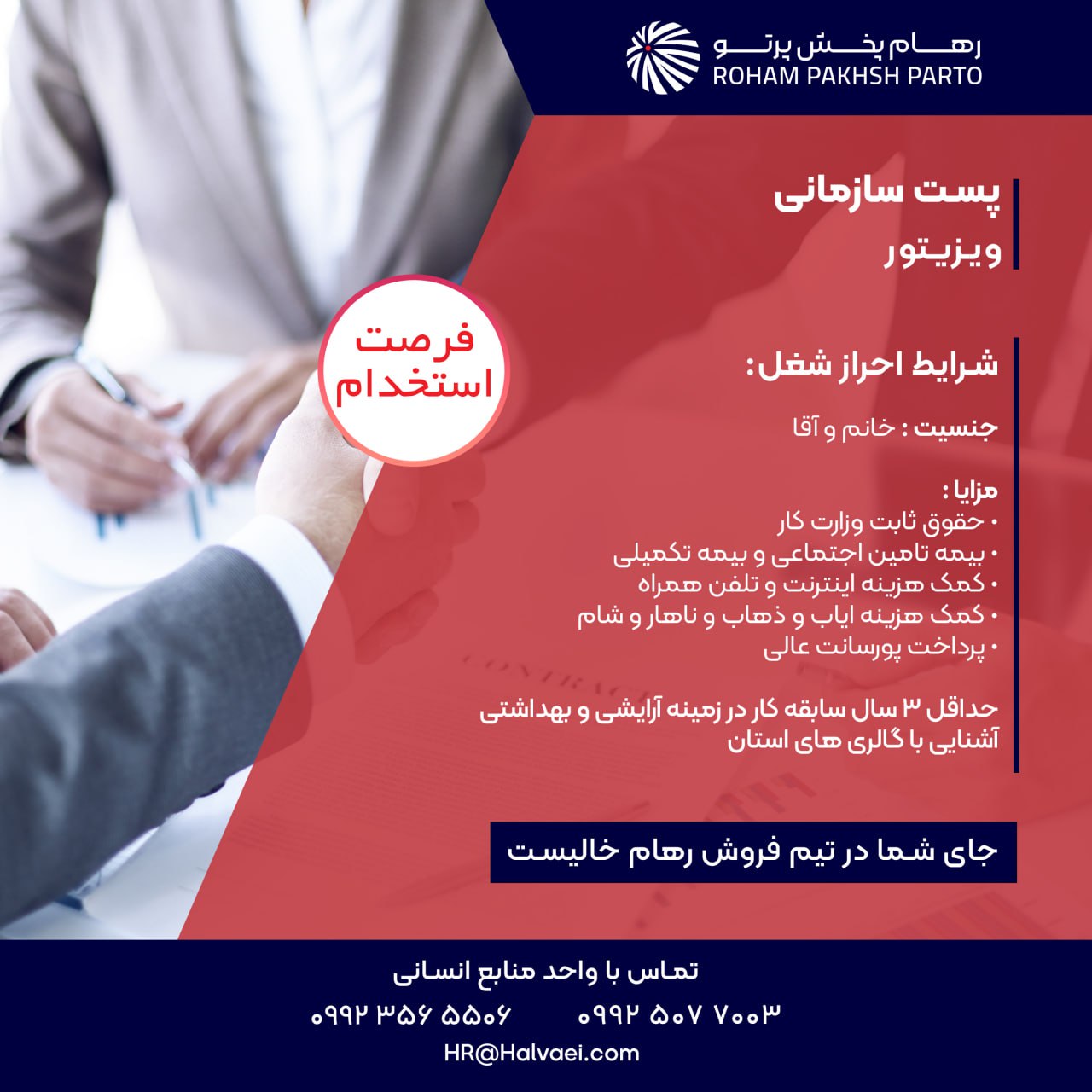 رهام پخش پرتو
ROHAM PAKHSH PARTO

پست سازمانی
ویزیتور

فرصت
استخدام

شرایط احراز شغل:

جنسیت : خانم و آقا

مزایا :
• حقوق ثابت وزارت کار
• بیمه تامین اجتماعی و بیمه تکمیلی
• کمک هزینه اینترنت و تلفن همراه
• کمک هزینه ایاب و ذهاب و ناهار و شام
• پرداخت پورسانت عالی

حداقل ۳ سال سابقه کار در زمینه آرایشی و بهداشتی
آشنایی با گالری های استان

جای شما در تیم فروش رهام خالیست

تماس با واحد منابع انسانی
۰۹۹۲ ۳۵۶ ۵۵۰۶ ۰۹۹۲ ۵۰۷ ۷۰۰۳
HR@Halvaei.com